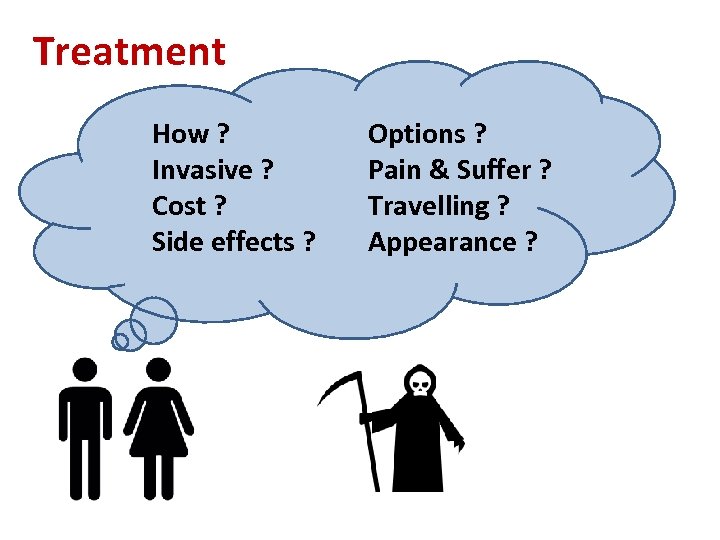 Treatment

How ?
Invasive ?
Cost ?
Side effects ?

Options ?
Pain & Suffer ?
Travelling ?
Appearance ?